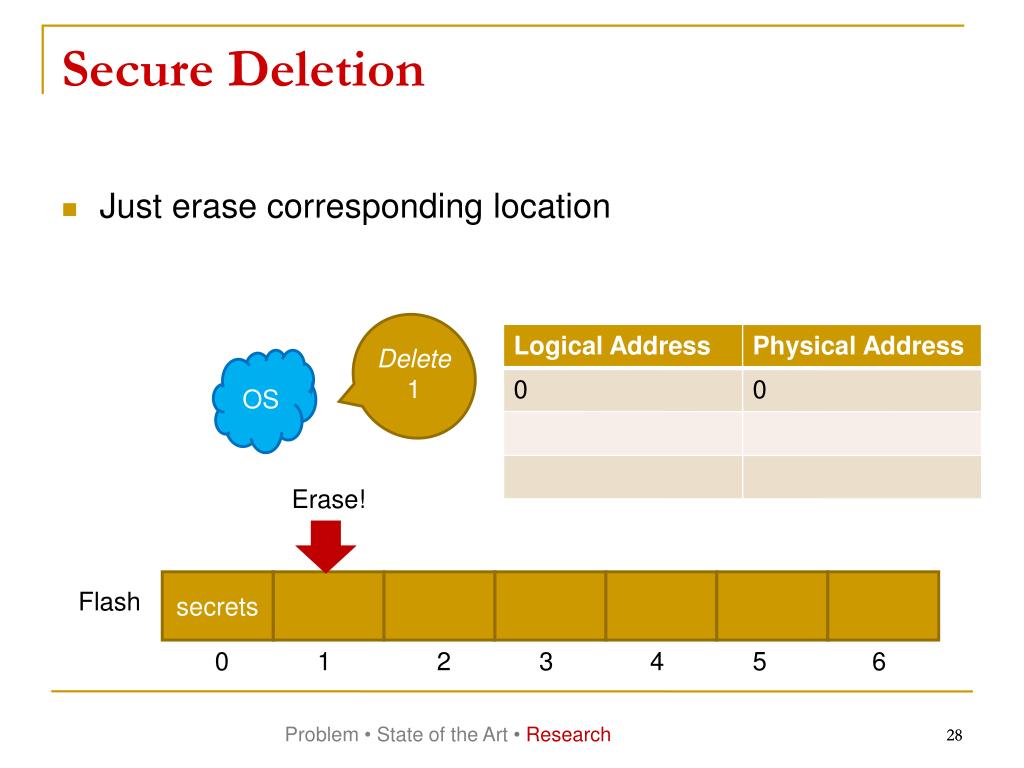 Secure Deletion

Just erase corresponding location

OS

Delete 1

| Logical Address | Physical Address |
|---|---|
| 0 | 0 |
| | |
| | |

Erase!

Flash

secrets

0 1 2 3 4 5 6

Problem • State of the Art • Research

28